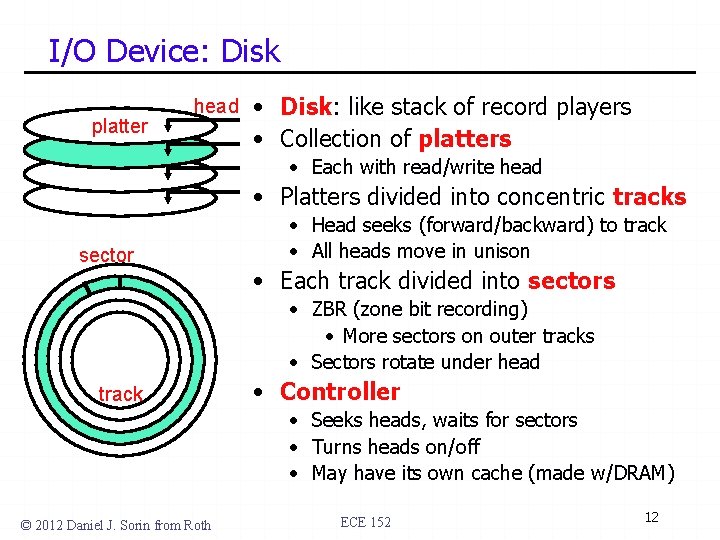 I/O Device: Disk

head
platter

sector

track

• Disk: like stack of record players
• Collection of platters
  • Each with read/write head
• Platters divided into concentric tracks
  • Head seeks (forward/backward) to track
  • All heads move in unison
• Each track divided into sectors
  • ZBR (zone bit recording)
    • More sectors on outer tracks
  • Sectors rotate under head
• Controller
  • Seeks heads, waits for sectors
  • Turns heads on/off
  • May have its own cache (made w/DRAM)

© 2012 Daniel J. Sorin from Roth

ECE 152

12